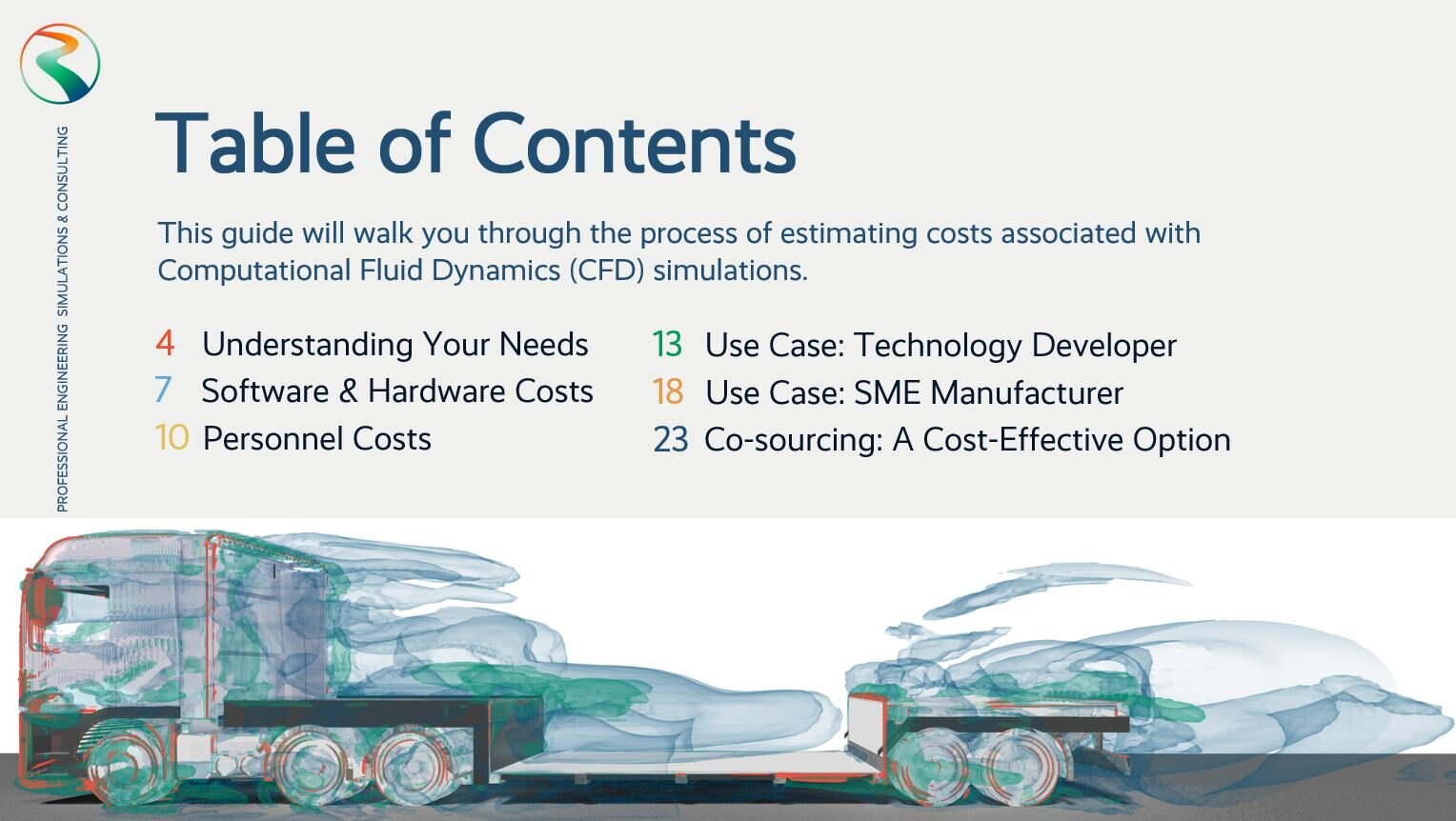 PROFESSIONAL ENGINEERING SIMULATIONS & CONSULTING

Table of Contents

This guide will walk you through the process of estimating costs associated with Computational Fluid Dynamics (CFD) simulations.

4 Understanding Your Needs
7 Software & Hardware Costs
10 Personnel Costs

13 Use Case: Technology Developer
18 Use Case: SME Manufacturer
23 Co-sourcing: A Cost-Effective Option